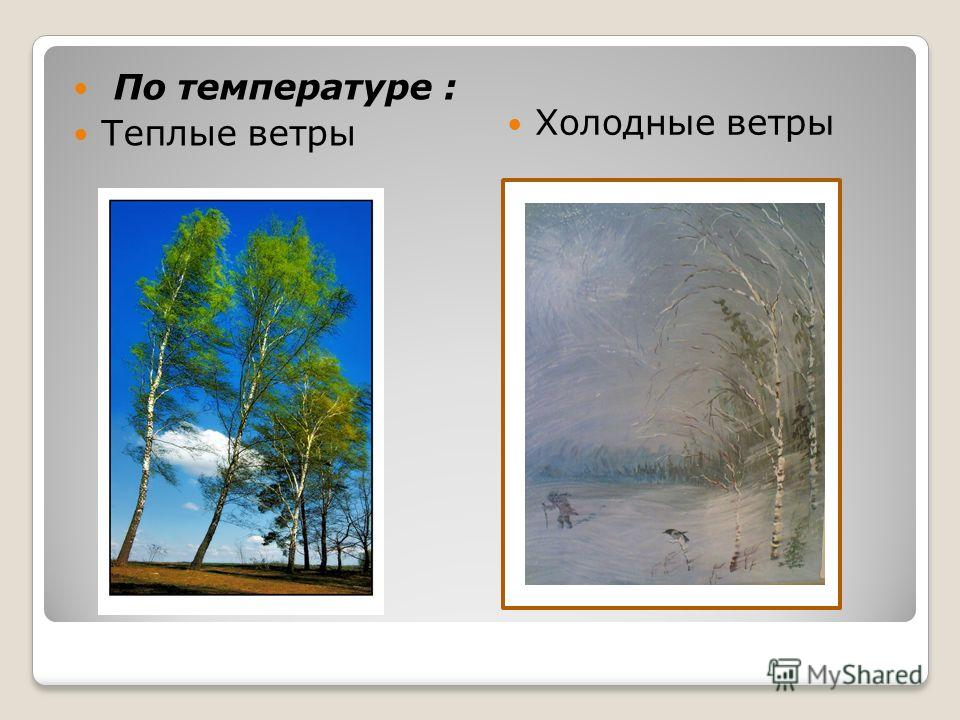 По температуре :

Теплые ветры

Холодные ветры

MyShared